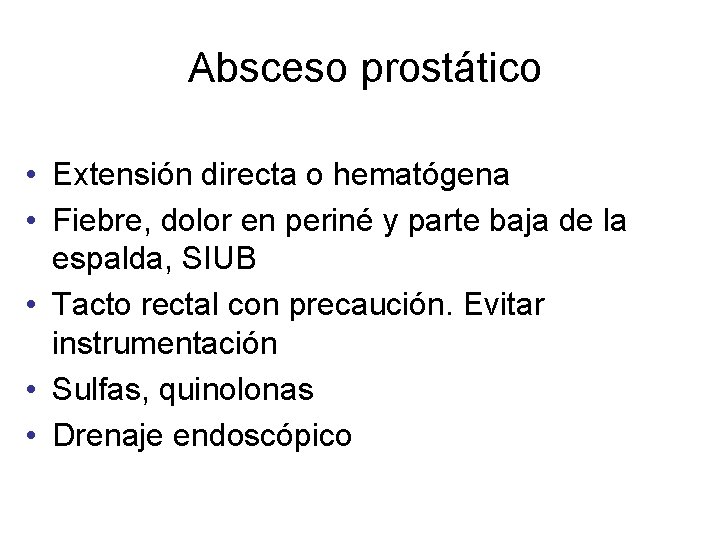 Absceso prostático

• Extensión directa o hematógena
• Fiebre, dolor en periné y parte baja de la espalda, SIUB
• Tacto rectal con precaución. Evitar instrumentación
• Sulfas, quinolonas
• Drenaje endoscópico